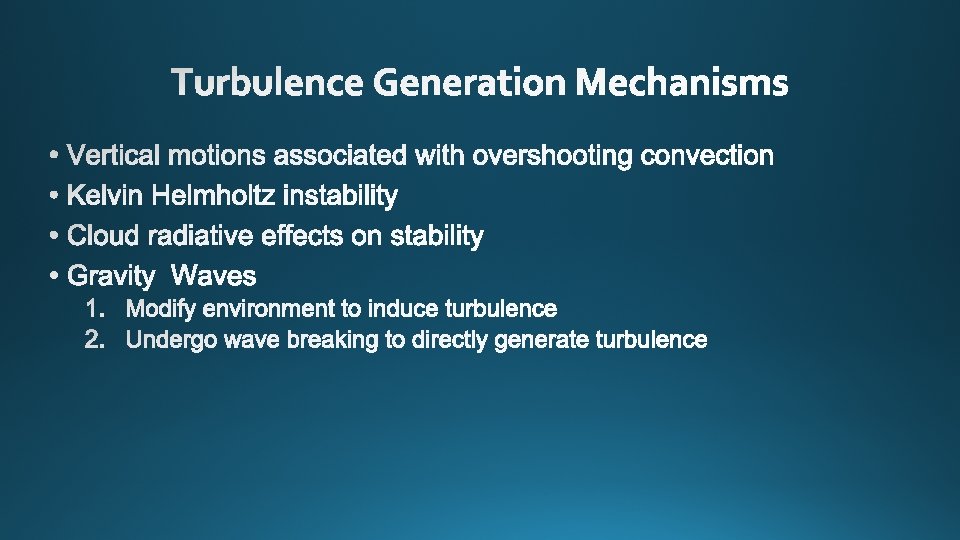 Turbulence Generation Mechanisms

• Vertical motions associated with overshooting convection
• Kelvin Helmholtz instability
• Cloud radiative effects on stability
• Gravity Waves
1. Modify environment to induce turbulence
2. Undergo wave breaking to directly generate turbulence